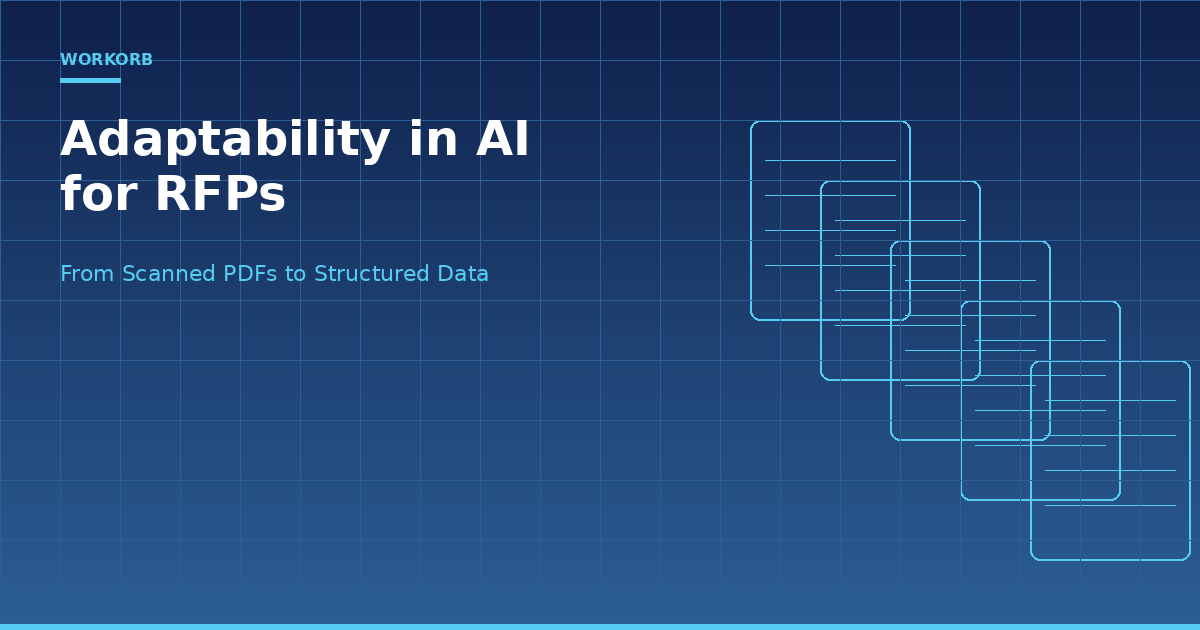 WORKORB

Adaptability in AI for RFPs

From Scanned PDFs to Structured Data